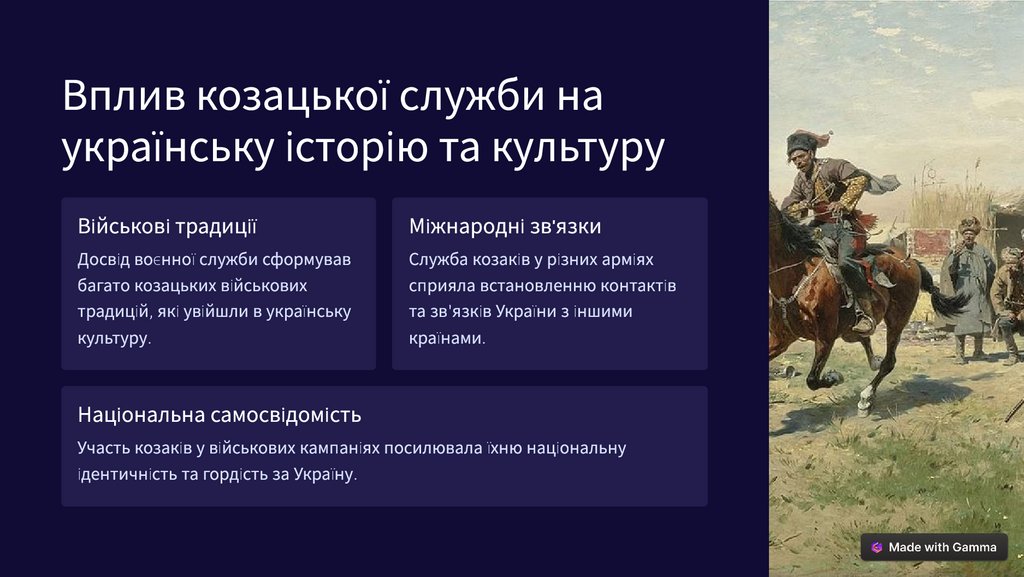 Вплив козацької служби на українську історію та культуру

Військові традиції

Досвід воєнної служби сформував багато козацьких військових традицій, які увійшли в українську культуру.

Міжнародні зв'язки

Служба козаків у різних арміях сприяла встановленню контактів та зв'язків України з іншими країнами.

Національна самосвідомість

Участь козаків у військових кампаніях посилювала їхню національну ідентичність та гордість за Україну.

Made with Gamma